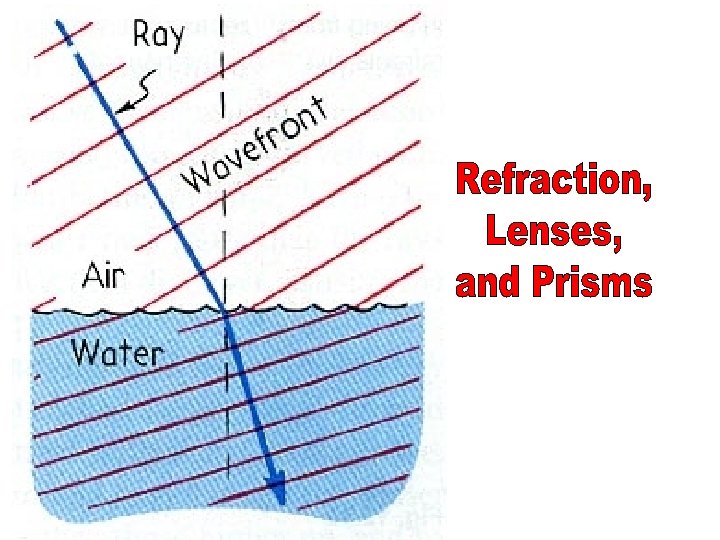 Ray

Wavefront

Air

Water

Refraction,
Lenses,
and Prisms